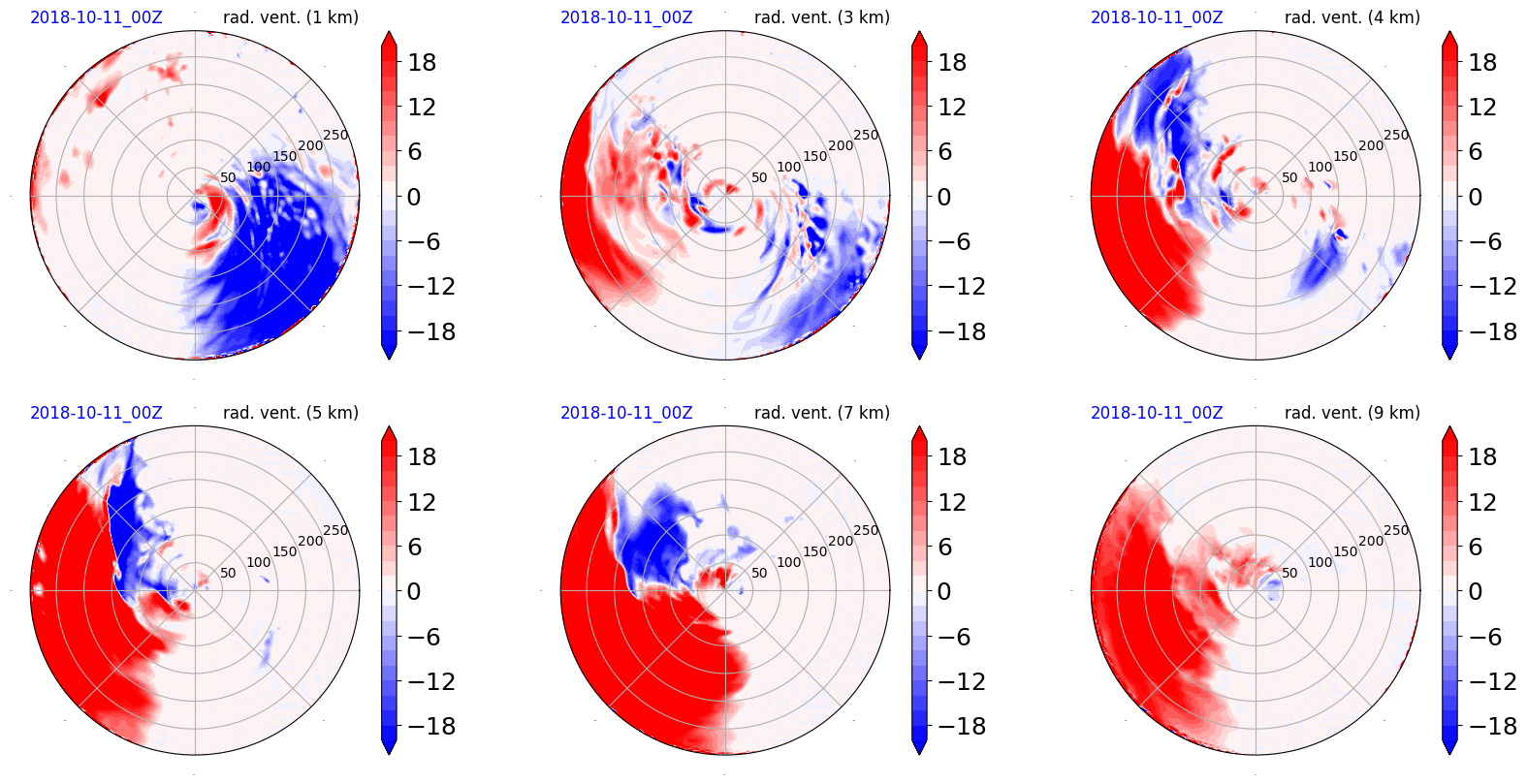 2018-10-11_00Z rad. vent. (1 km)

50 100 150 200 250

18 12 6 0 −6 −12 −18

2018-10-11_00Z rad. vent. (3 km)

50 100 150 200 250

18 12 6 0 −6 −12 −18

2018-10-11_00Z rad. vent. (4 km)

50 100 150 200 250

18 12 6 0 −6 −12 −18

2018-10-11_00Z rad. vent. (5 km)

50 100 150 200 250

18 12 6 0 −6 −12 −18

2018-10-11_00Z rad. vent. (7 km)

50 100 150 200 250

18 12 6 0 −6 −12 −18

2018-10-11_00Z rad. vent. (9 km)

50 100 150 200 250

18 12 6 0 −6 −12 −18